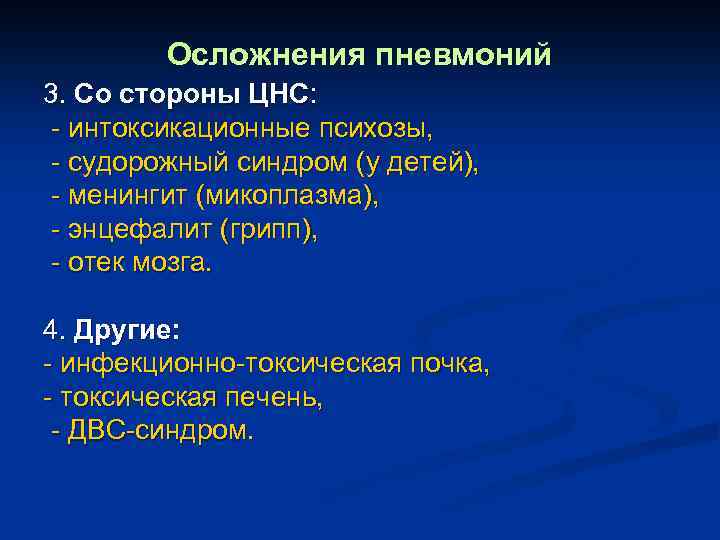 Осложнения пневмоний

3. Со стороны ЦНС:
- интоксикационные психозы,
- судорожный синдром (у детей),
- менингит (микоплазма),
- энцефалит (грипп),
- отек мозга.

4. Другие:
- инфекционно-токсическая почка,
- токсическая печень,
- ДВС-синдром.